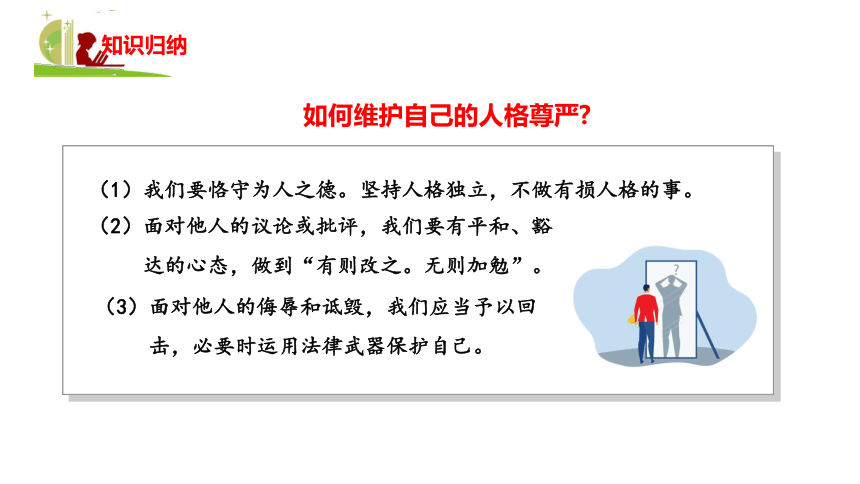 知识归纳

如何维护自己的人格尊严？

（1）我们要恪守为人之德。坚持人格独立，不做有损人格的事。

（2）面对他人的议论或批评，我们要有平和、豁达的心态，做到“有则改之。无则加勉”。

（3）面对他人的侮辱和诋毁，我们应当予以回击，必要时运用法律武器保护自己。

?